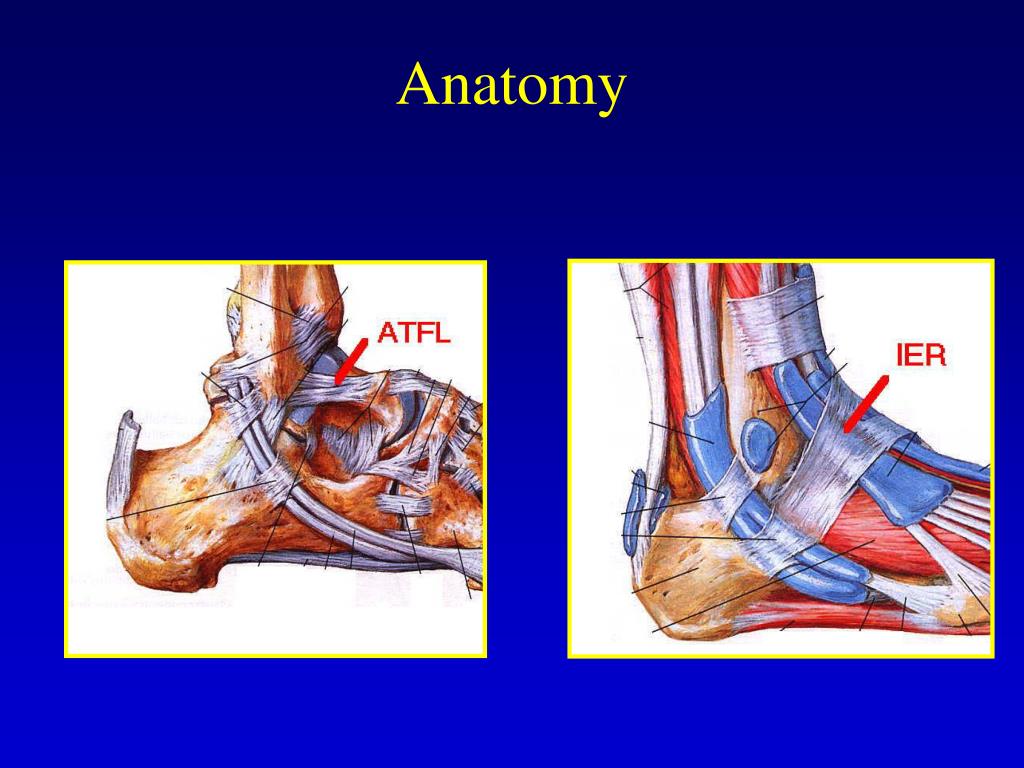 Anatomy

ATFL

IER